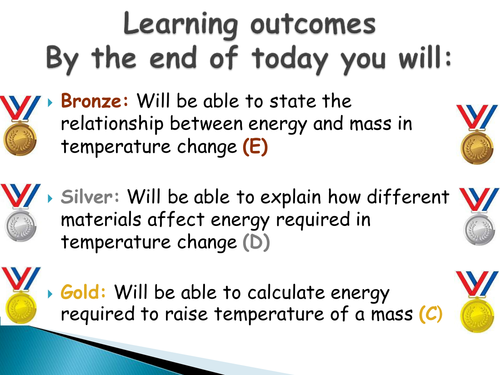 Learning outcomes
By the end of today you will:

Bronze: Will be able to state the relationship between energy and mass in temperature change (E)

Silver: Will be able to explain how different materials affect energy required in temperature change (D)

Gold: Will be able to calculate energy required to raise temperature of a mass (C)